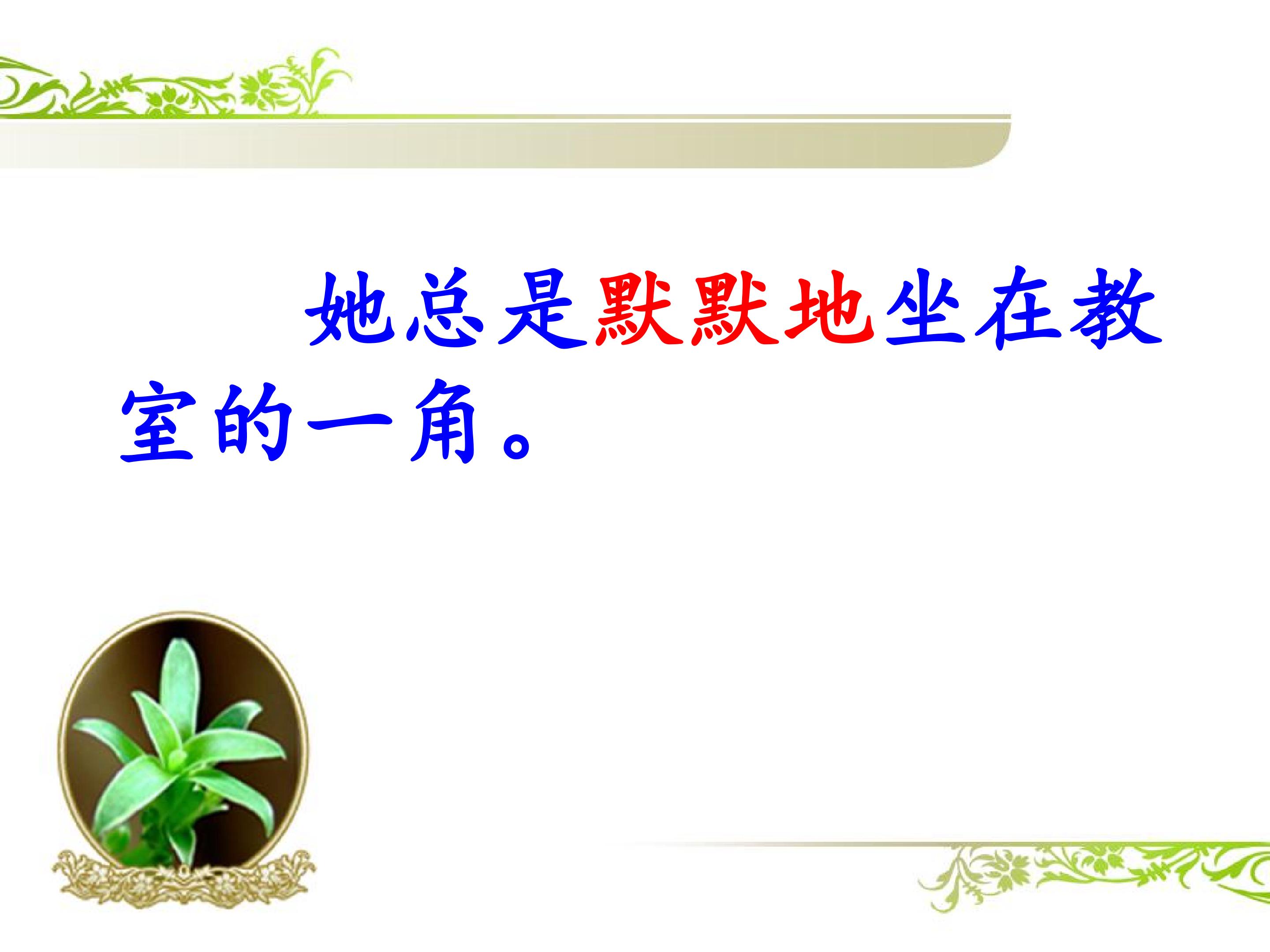 她总是默默地坐在教室的一角。